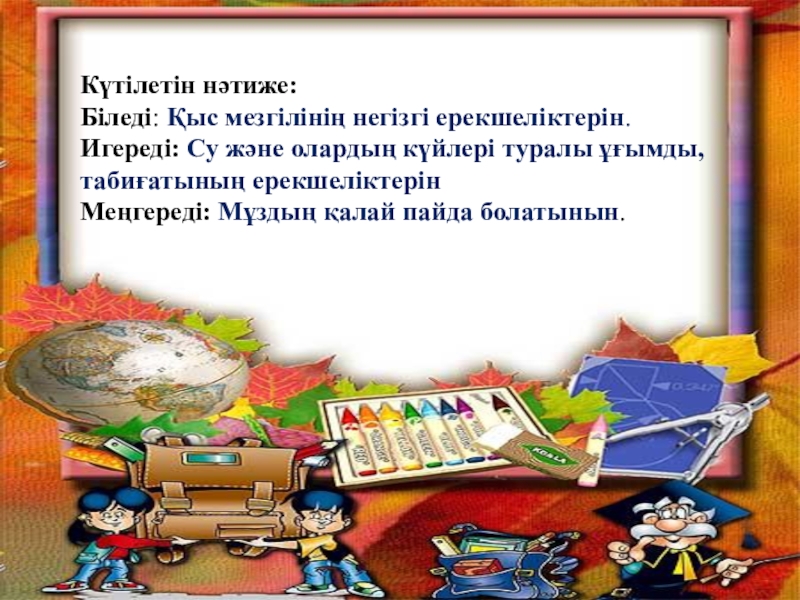 Күтілетін нәтиже:
Біледі: Қыс мезгілінің негізгі ерекшеліктерін.
Игереді: Су және олардың күйлері туралы ұғымды, табиғатының ерекшеліктерін
Меңгереді: Мұздың қалай пайда болатынын.